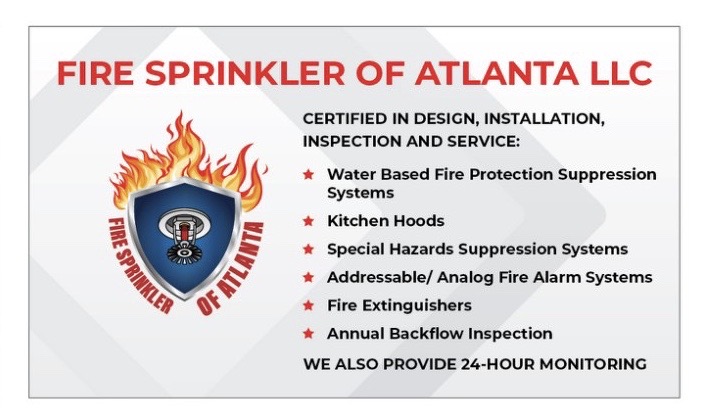 FIRE SPRINKLER OF ATLANTA LLC

FIRE SPRINKLER OF ATLANTA

CERTIFIED IN DESIGN, INSTALLATION, INSPECTION AND SERVICE:

★ Water Based Fire Protection Suppression Systems
★ Kitchen Hoods
★ Special Hazards Suppression Systems
★ Addressable/ Analog Fire Alarm Systems
★ Fire Extinguishers
★ Annual Backflow Inspection

WE ALSO PROVIDE 24-HOUR MONITORING